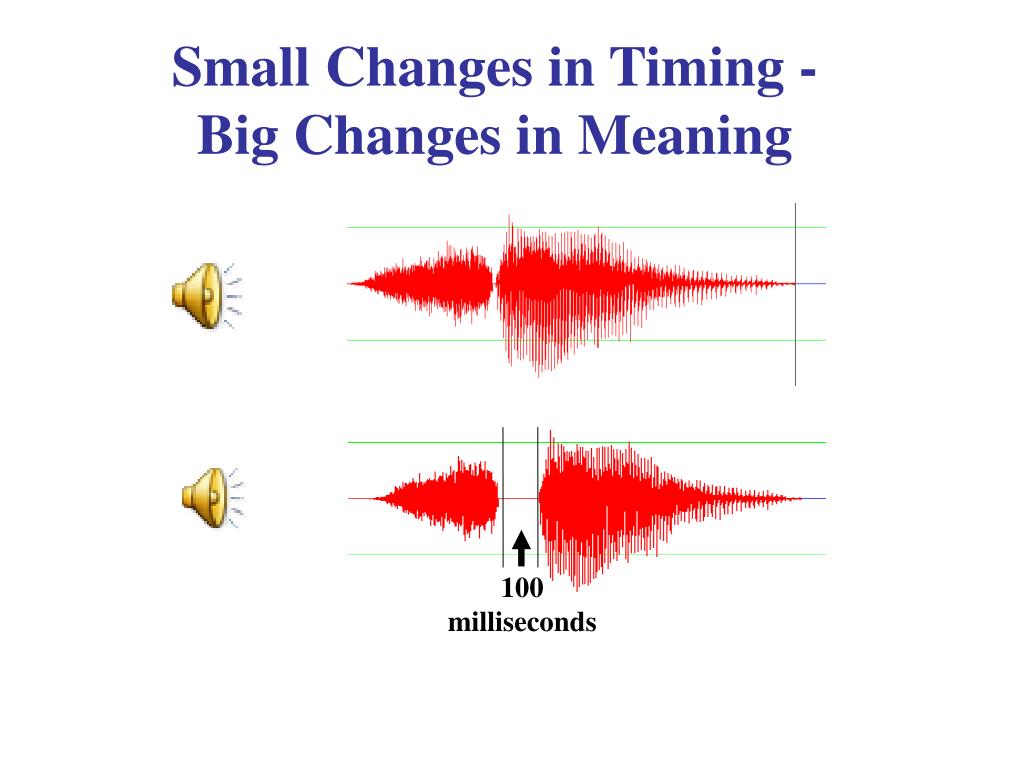 Small Changes in Timing - Big Changes in Meaning

100 milliseconds